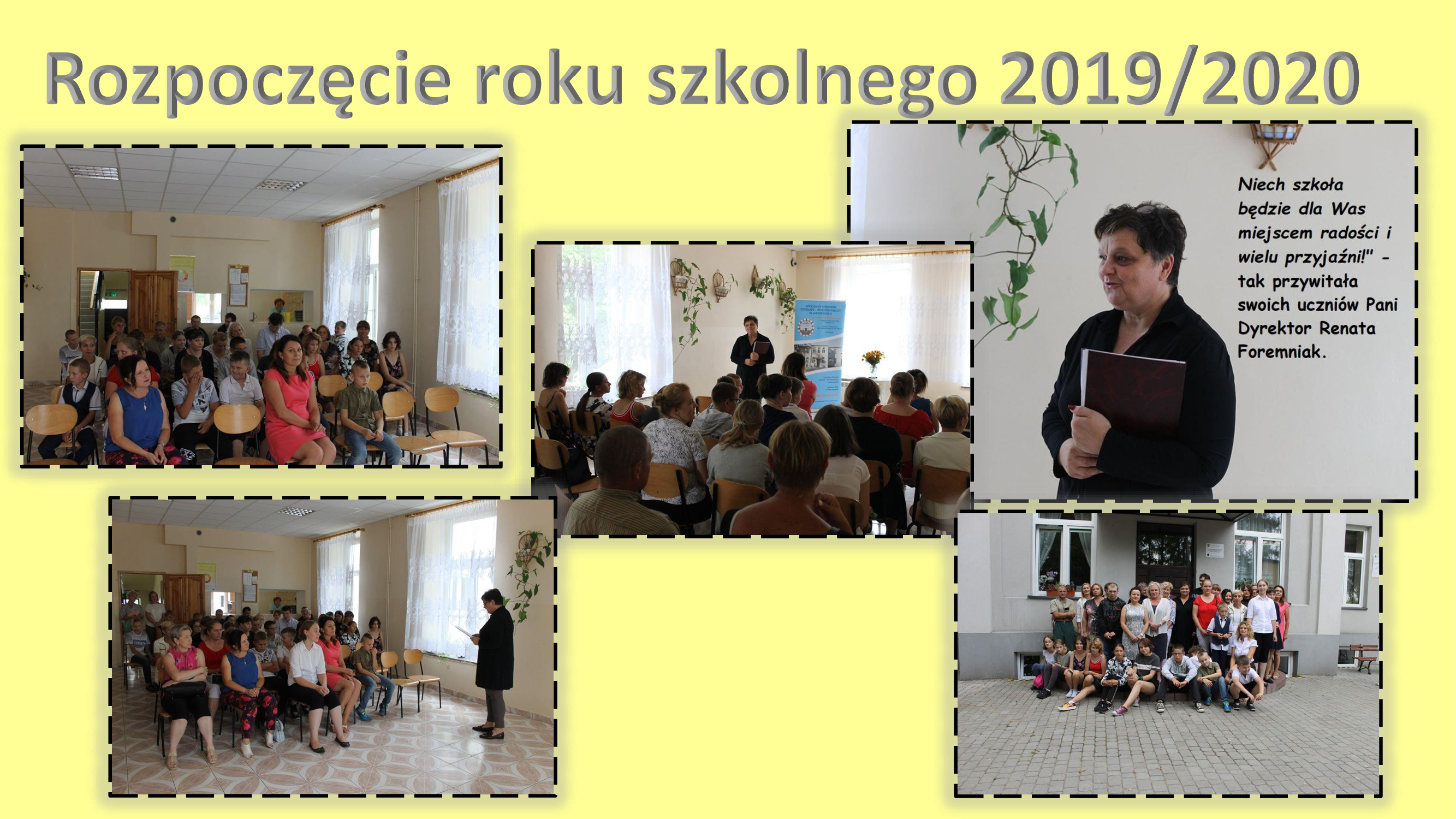 Rozpoczęcie roku szkolnego 2019/2020

Niech szkoła będzie dla Was miejscem radości i wielu przyjaźni!" - tak przywitała swoich uczniów Pani Dyrektor Renata Foremniak.